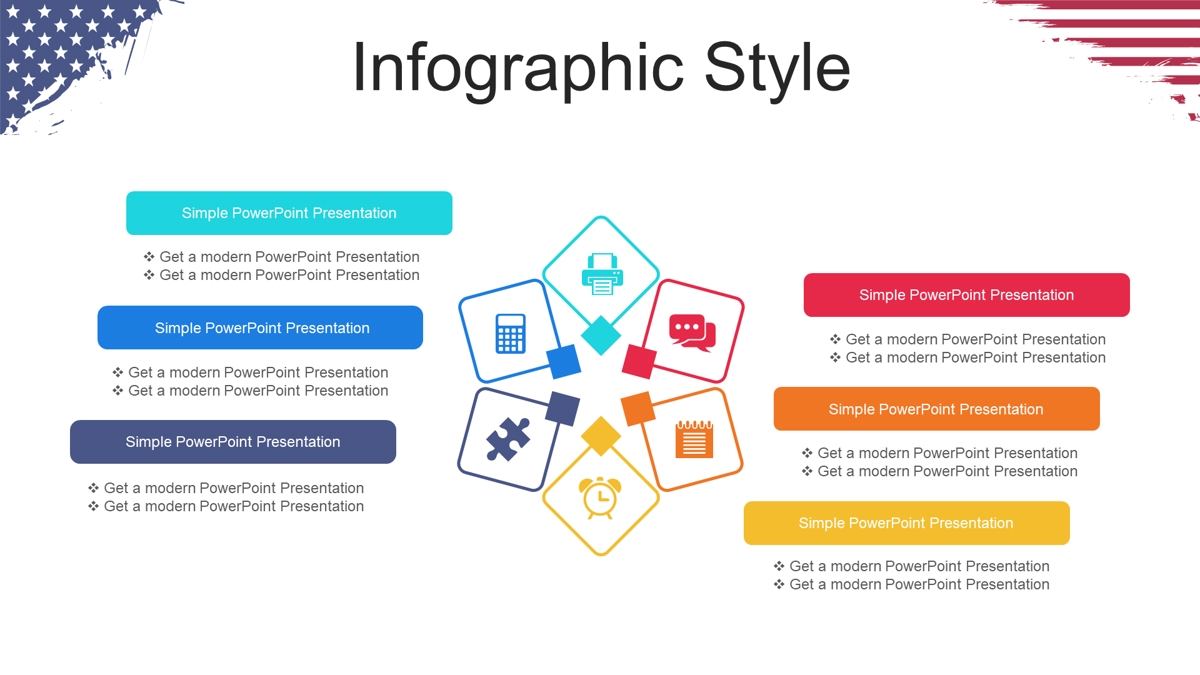 Infographic Style

Simple PowerPoint Presentation

❖ Get a modern PowerPoint Presentation
❖ Get a modern PowerPoint Presentation

Simple PowerPoint Presentation

❖ Get a modern PowerPoint Presentation
❖ Get a modern PowerPoint Presentation

Simple PowerPoint Presentation

❖ Get a modern PowerPoint Presentation
❖ Get a modern PowerPoint Presentation

Simple PowerPoint Presentation

❖ Get a modern PowerPoint Presentation
❖ Get a modern PowerPoint Presentation

Simple PowerPoint Presentation

❖ Get a modern PowerPoint Presentation
❖ Get a modern PowerPoint Presentation

Simple PowerPoint Presentation

❖ Get a modern PowerPoint Presentation
❖ Get a modern PowerPoint Presentation